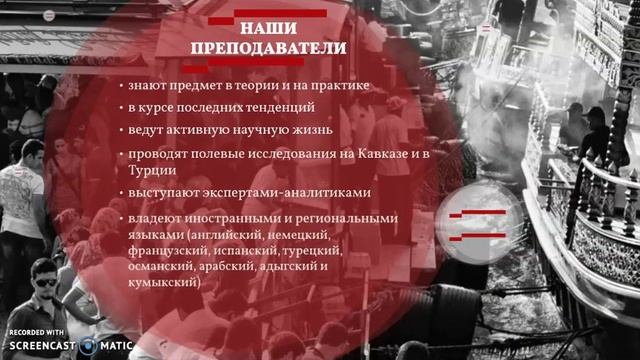 НАШИ ПРЕПОДАВАТЕЛИ

• знают предмет в теории и на практике

• в курсе последних тенденций

• ведут активную научную жизнь

• проводят полевые исследования на Кавказе и в Турции

• выступают экспертами-аналитиками

• владеют иностранными и региональными языками (английский, немецкий, французский, испанский, турецкий, османский, арабский, адыгский и кумыкский)

RECORDED WITH
SCREENCAST MATIC